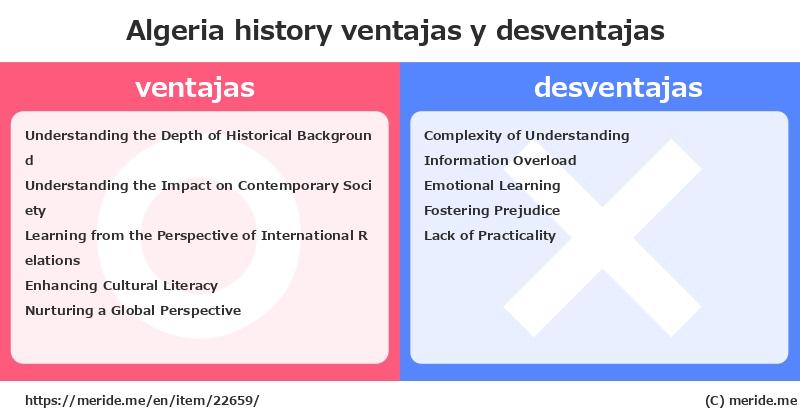 Algeria history ventajas y desventajas

ventajas

Understanding the Depth of Historical Background
Understanding the Impact on Contemporary Society
Learning from the Perspective of International Relations
Enhancing Cultural Literacy
Nurturing a Global Perspective

desventajas

Complexity of Understanding
Information Overload
Emotional Learning
Fostering Prejudice
Lack of Practicality

https://meride.me/en/item/22659/

(C) meride.me